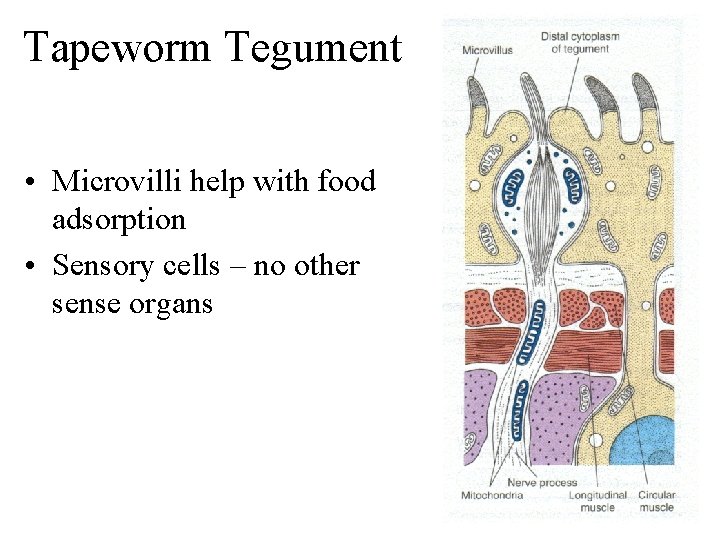 Tapeworm Tegument

• Microvilli help with food adsorption
• Sensory cells – no other sense organs

Microvillus
Distal cytoplasm of tegument
Nerve process
Mitochondria
Longitudinal muscle
Circular muscle